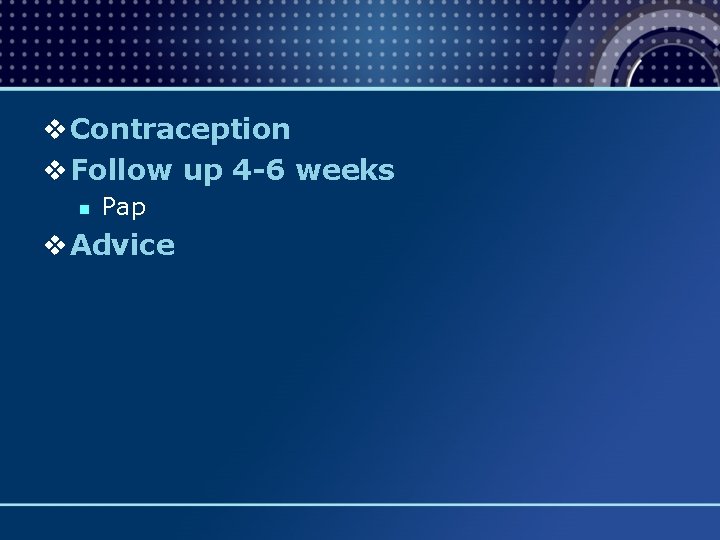 ❖ Contraception
❖ Follow up 4-6 weeks
▪ Pap
❖ Advice